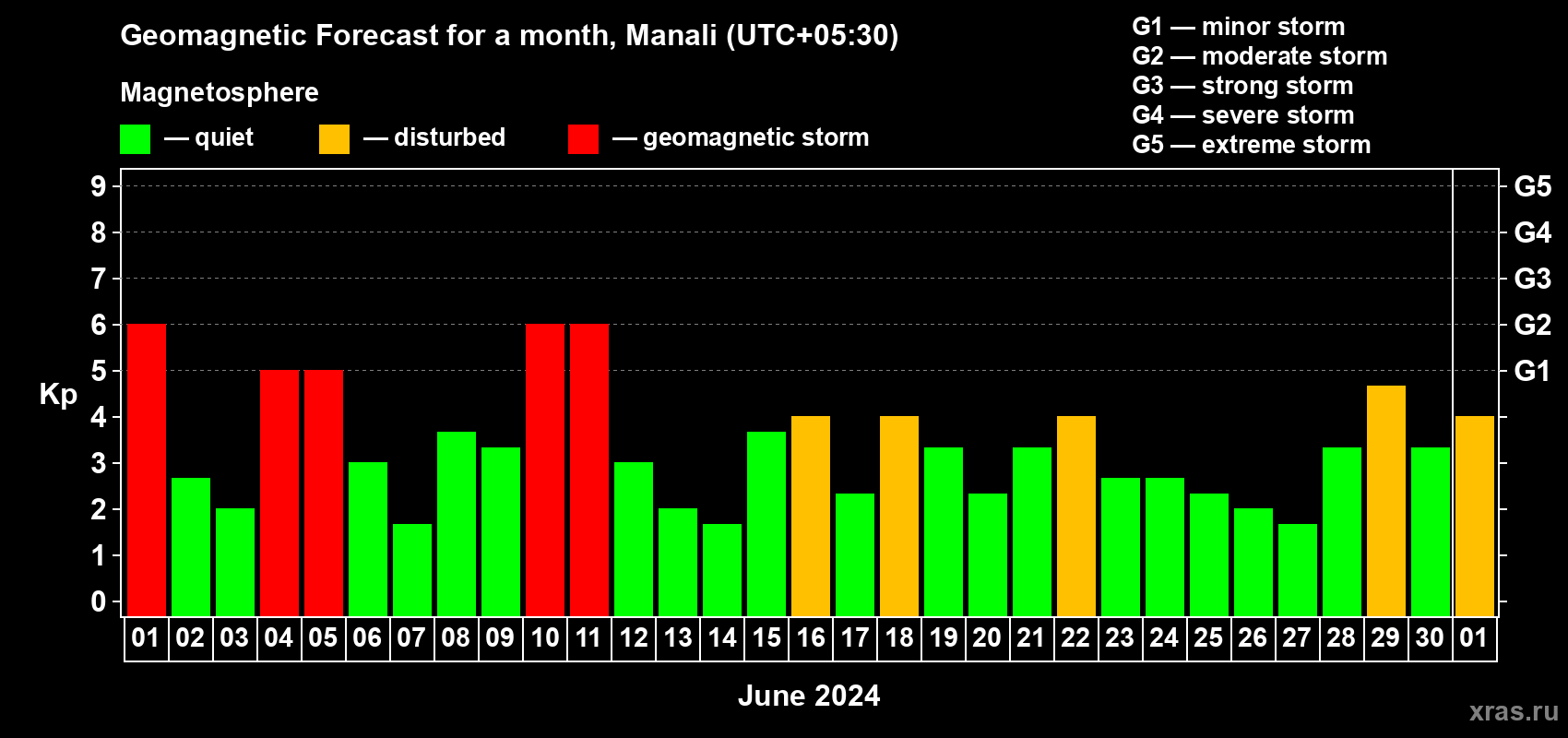 Geomagnetic Forecast for a month, Manali (UTC+05:30)

Magnetosphere

— quiet — disturbed — geomagnetic storm

G1 — minor storm
G2 — moderate storm
G3 — strong storm
G4 — severe storm
G5 — extreme storm

Kp

9
8
7
6
5
4
3
2
1
0

G5
G4
G3
G2
G1

01 02 03 04 05 06 07 08 09 10 11 12 13 14 15 16 17 18 19 20 21 22 23 24 25 26 27 28 29 30 01

June 2024

xras.ru